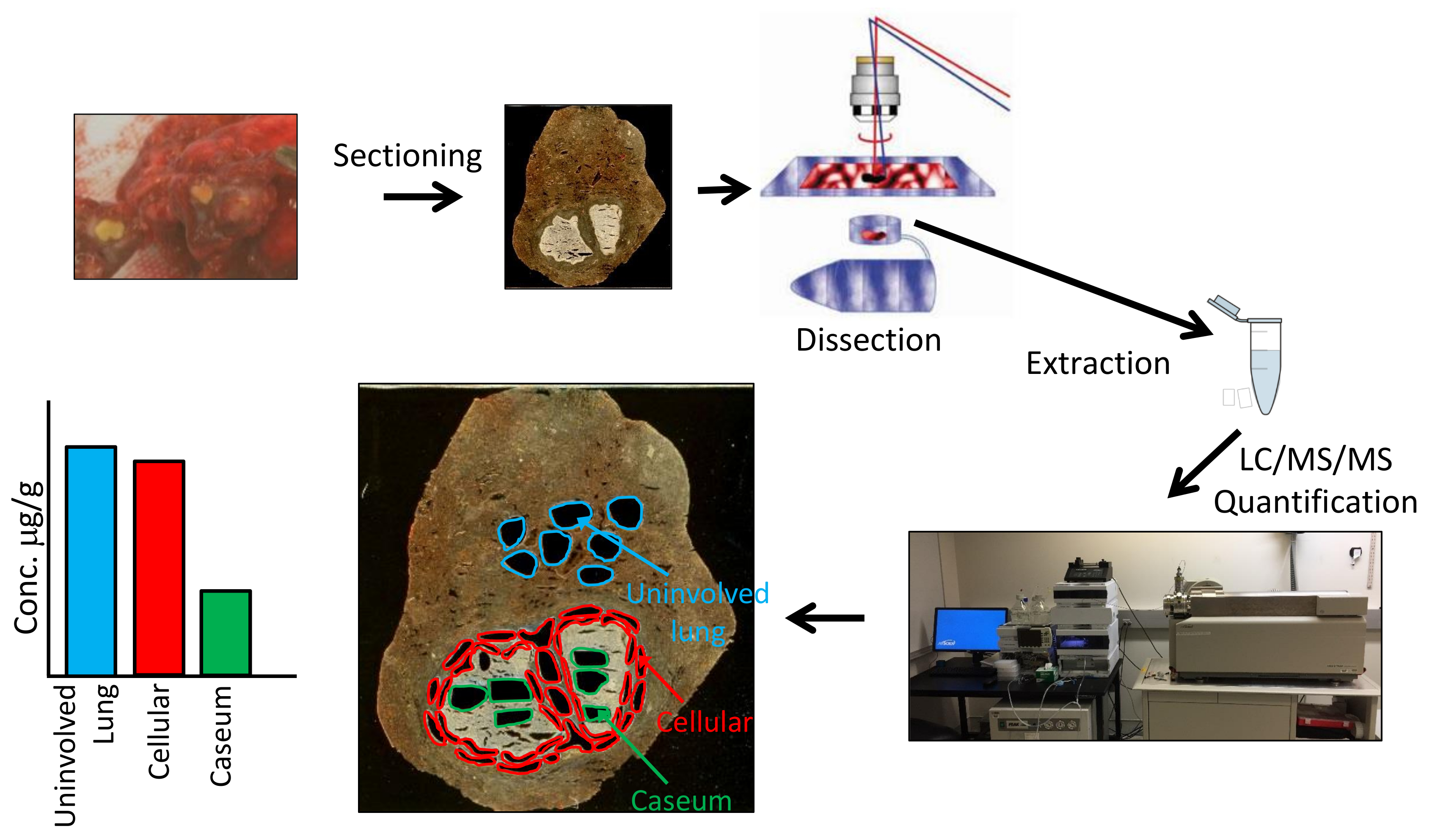 Sectioning

Dissection

Extraction

LC/MS/MS Quantification

Uninvolved lung

Cellular

Caseum

Conc. μg/g

Uninvolved Lung

Cellular

Caseum